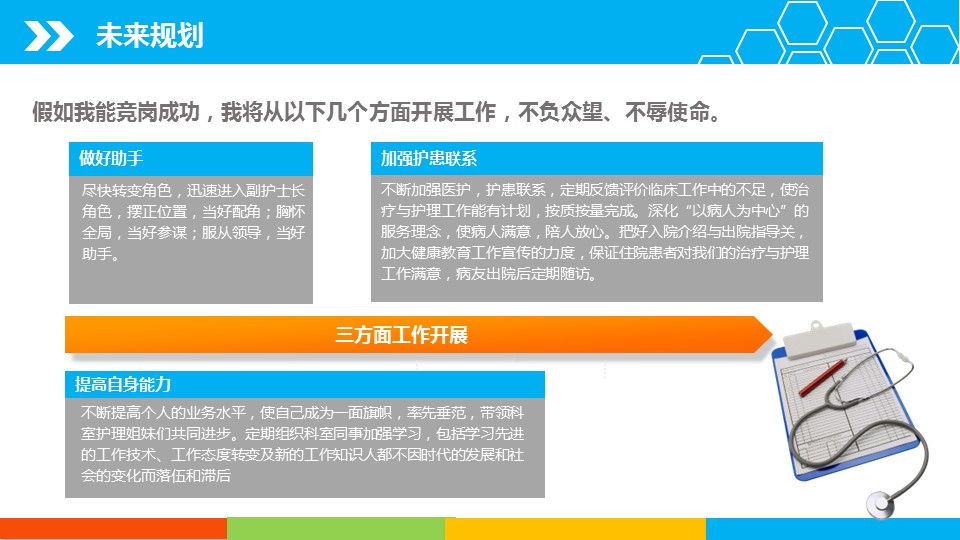 未来规划

假如我能竞岗成功，我将从以下几个方面开展工作，不负众望、不辱使命。

做好助手

尽快转变角色，迅速进入副护士长角色，摆正位置，当好配角；胸怀全局，当好参谋；服从领导，当好助手。

加强护患联系

不断加强医护，护患联系，定期反馈评价临床工作中的不足，使治疗与护理工作能有计划，按质按量完成。深化“以病人为中心”的服务理念，使病人满意，陪人放心。把好入院介绍与出院指导关，加大健康教育工作宣传的力度，保证住院患者对我们的治疗与护理工作满意，病友出院后定期随访。

三方面工作开展

提高自身能力

不断提高个人的业务水平，使自己成为一面旗帜，率先垂范，带领科室护理姐妹们共同进步。定期组织科室同事加强学习，包括学习先进的工作技术、工作态度转变及新的工作知识人都不因时代的发展和社会的变化而落伍和滞后